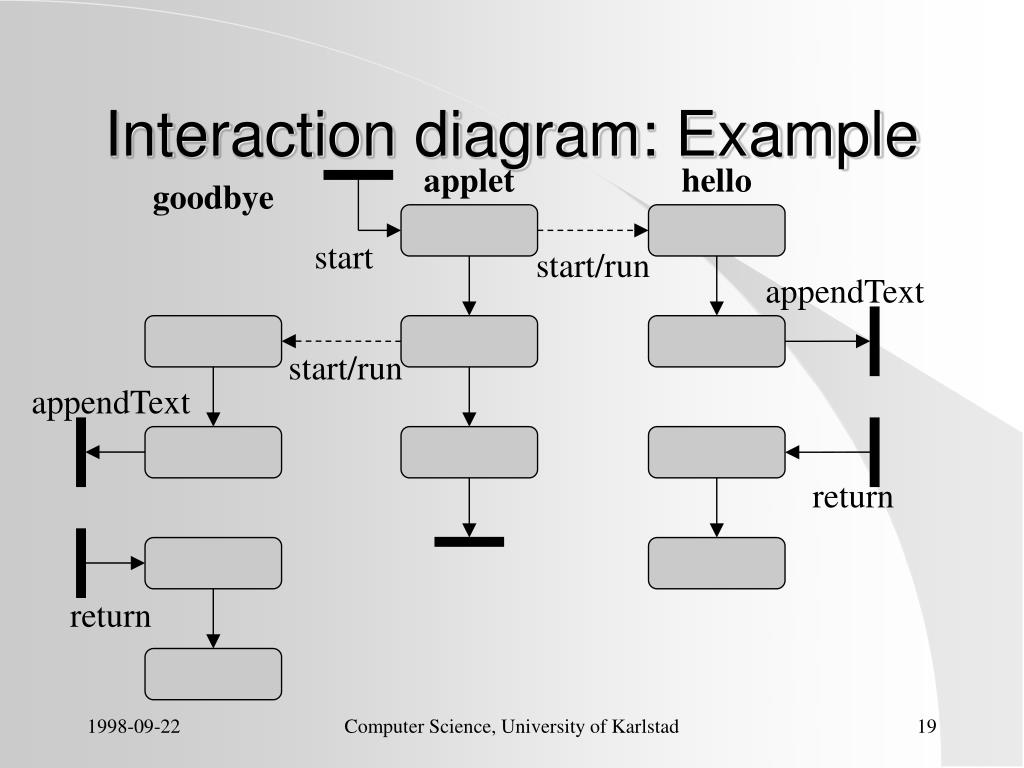 Interaction diagram: Example

goodbye

applet

hello

start

start/run

appendText

start/run

appendText

return

return

1998-09-22

Computer Science, University of Karlstad

19